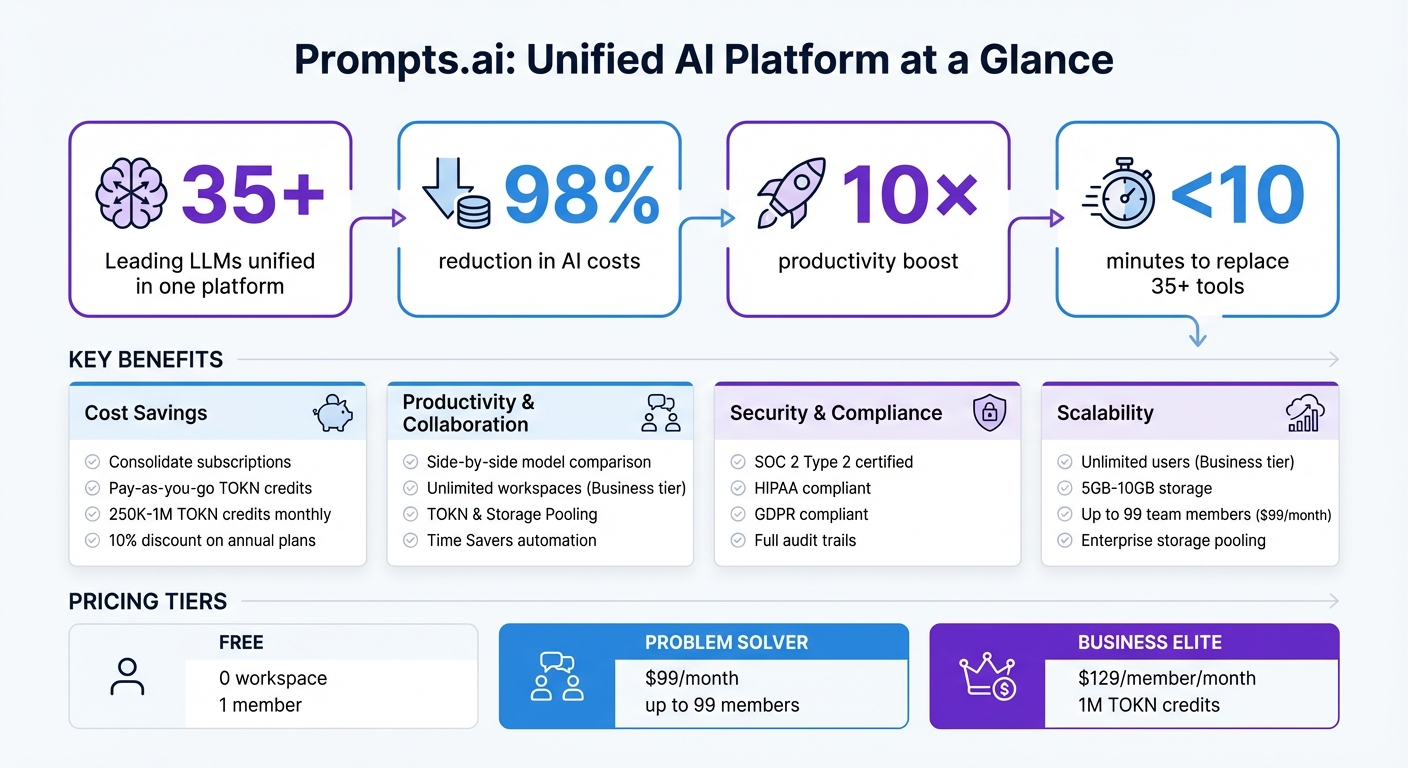 Prompts.ai: Unified AI Platform at a Glance

35+
Leading LLMs unified in one platform

98%
reduction in AI costs

10×
productivity boost

<10
minutes to replace 35+ tools

KEY BENEFITS

Cost Savings
Consolidate subscriptions
Pay-as-you-go TOKN credits
250K-1M TOKN credits monthly
10% discount on annual plans

Productivity & Collaboration
Side-by-side model comparison
Unlimited workspaces (Business tier)
TOKN & Storage Pooling
Time Savers automation

Security & Compliance
SOC 2 Type 2 certified
HIPAA compliant
GDPR compliant
Full audit trails

Scalability
Unlimited users (Business tier)
5GB-10GB storage
Up to 99 team members ($99/month)
Enterprise storage pooling

PRICING TIERS

FREE
0 workspace
1 member

PROBLEM SOLVER
$99/month
up to 99 members

BUSINESS ELITE
$129/member/month
1M TOKN credits